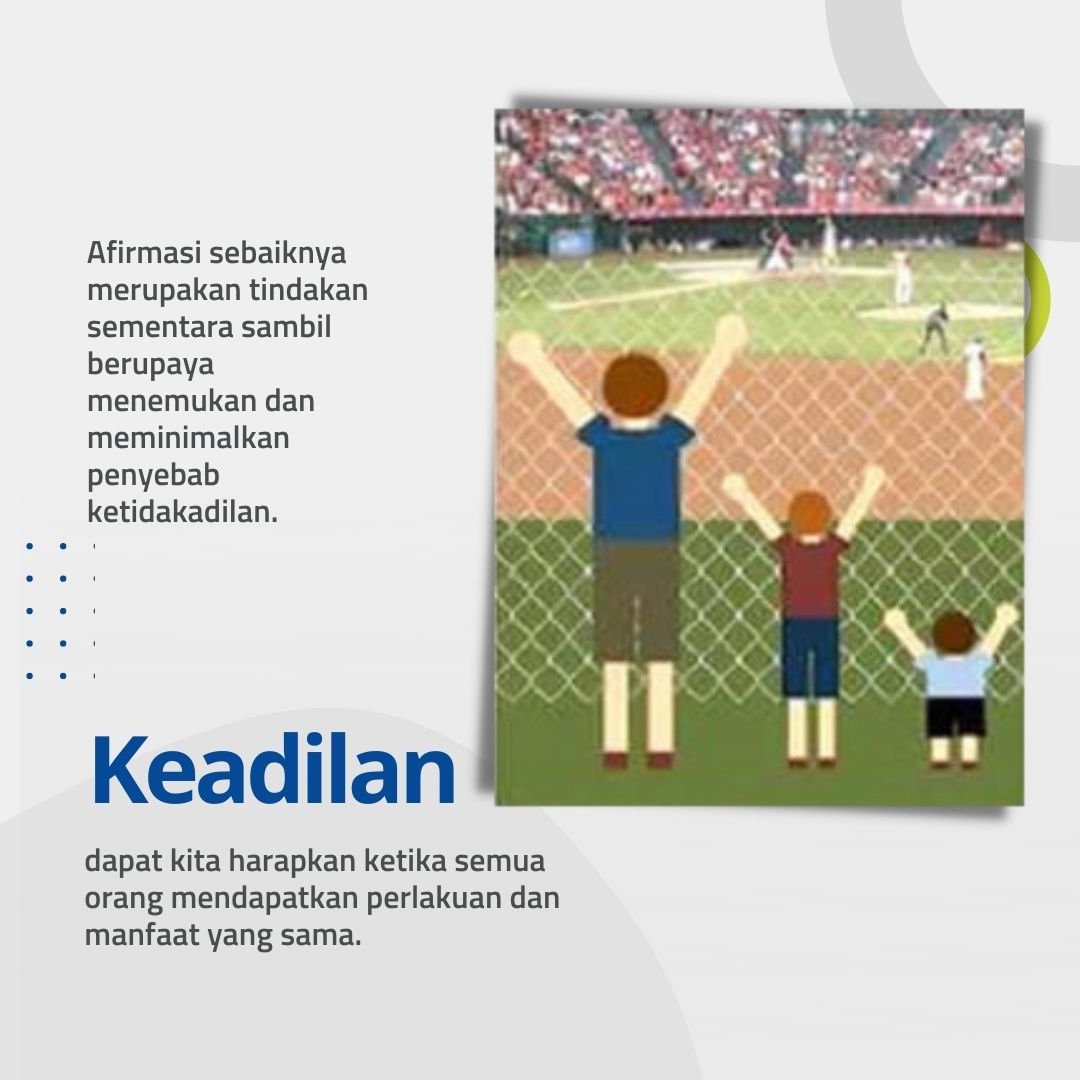 Afirmasi sebaiknya merupakan tindakan sementara sambil berupaya menemukan dan meminimalkan penyebab ketidakadilan.

Keadilan

dapat kita harapkan ketika semua orang mendapatkan perlakuan dan manfaat yang sama.